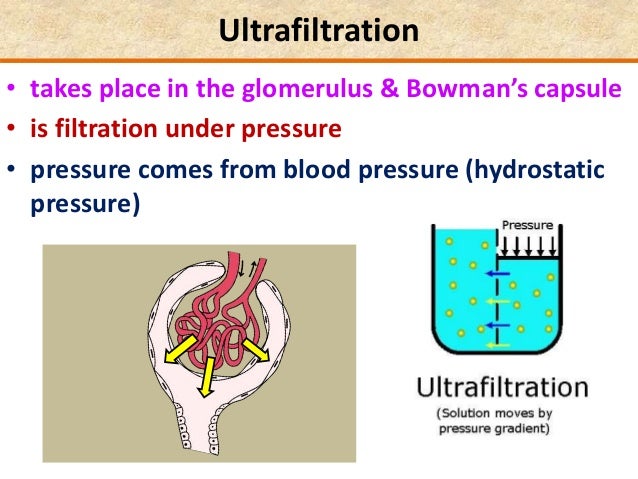 Ultrafiltration

• takes place in the glomerulus & Bowman's capsule
• is filtration under pressure
• pressure comes from blood pressure (hydrostatic pressure)

Pressure

Ultrafiltration
(Solution moves by pressure gradient)